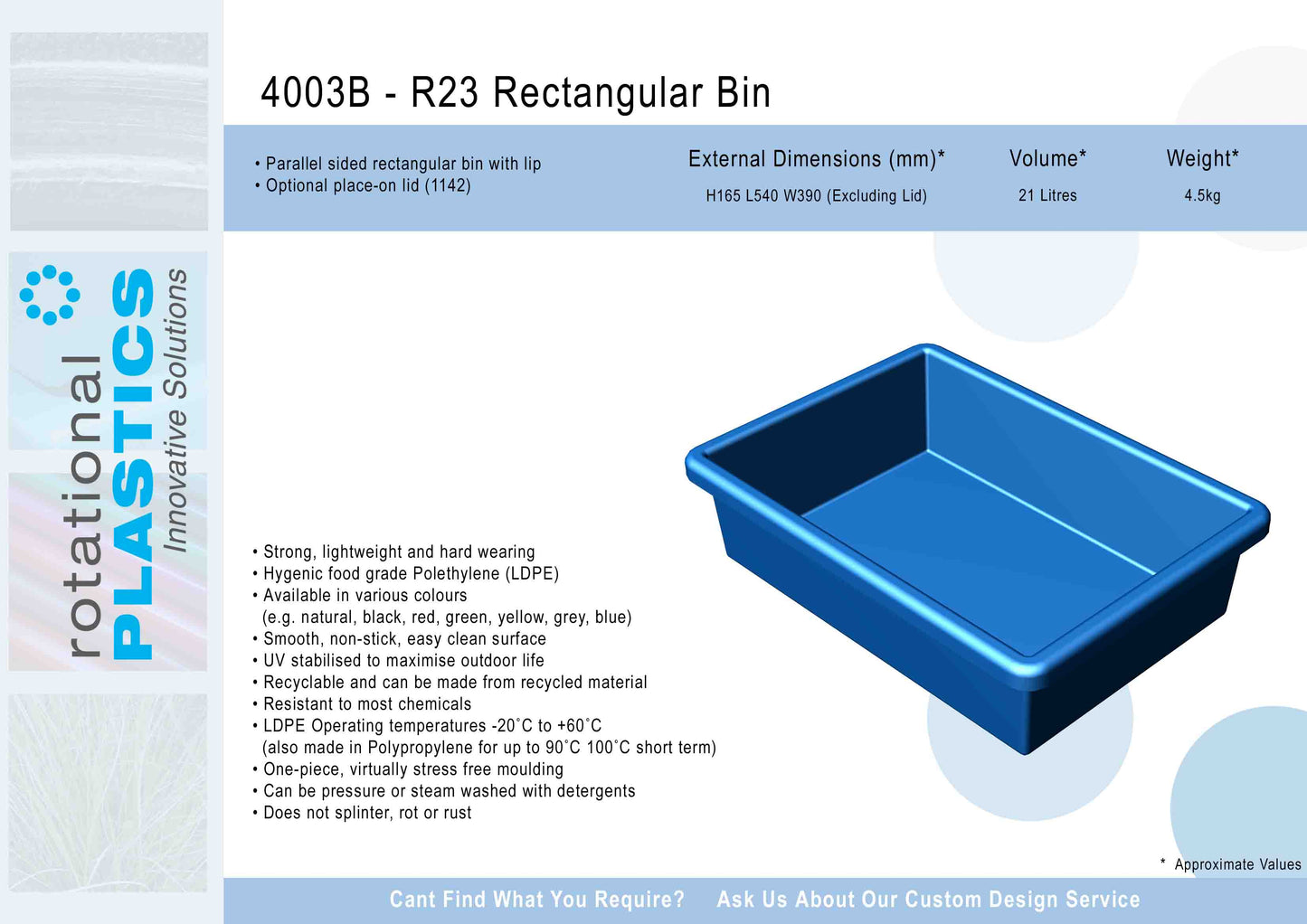 rotational PLASTICS Innovative Solutions

4003B - R23 Rectangular Bin

• Parallel sided rectangular bin with lip
• Optional place-on lid (1142)

| External Dimensions (mm)* | Volume* | Weight* |
|---|---|---|
| H165 L540 W390 (Excluding Lid) | 21 Litres | 4.5kg |

• Strong, lightweight and hard wearing
• Hygenic food grade Polethylene (LDPE)
• Available in various colours (e.g. natural, black, red, green, yellow, grey, blue)
• Smooth, non-stick, easy clean surface
• UV stabilised to maximise outdoor life
• Recyclable and can be made from recycled material
• Resistant to most chemicals
• LDPE Operating temperatures -20˚C to +60˚C (also made in Polypropylene for up to 90˚C 100˚C short term)
• One-piece, virtually stress free moulding
• Can be pressure or steam washed with detergents
• Does not splinter, rot or rust

* Approximate Values

Cant Find What You Require? Ask Us About Our Custom Design Service